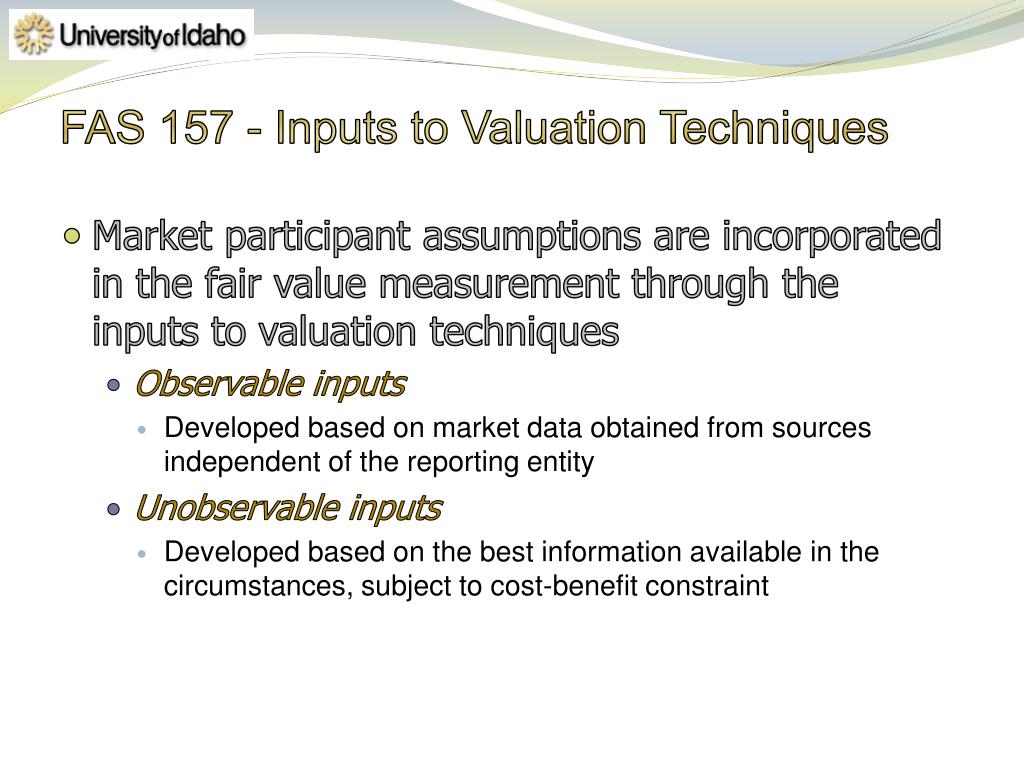 University of Idaho

FAS 157 - Inputs to Valuation Techniques

Market participant assumptions are incorporated in the fair value measurement through the inputs to valuation techniques

Observable inputs

Developed based on market data obtained from sources independent of the reporting entity

Unobservable inputs

Developed based on the best information available in the circumstances, subject to cost-benefit constraint